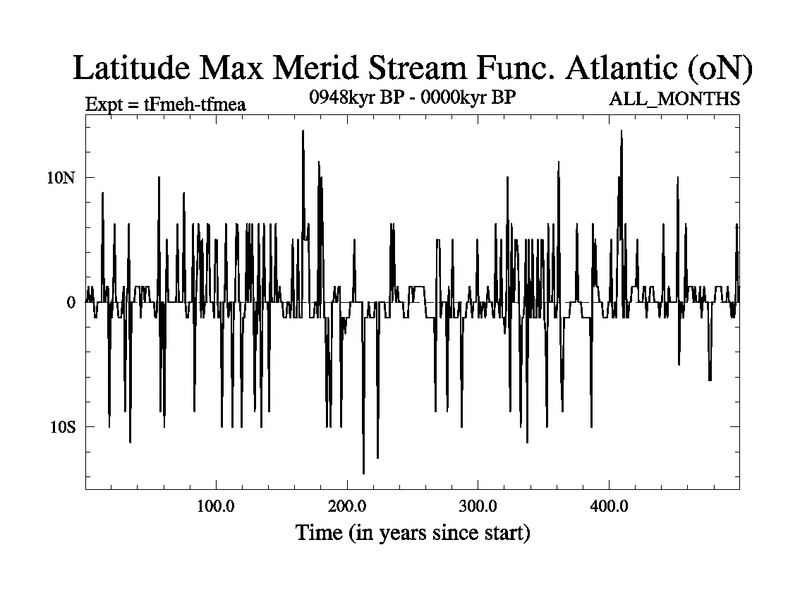 Latitude Max Merid Stream Func. Atlantic (oN)

Expt = tFmeh-tfmea

0948kyr BP - 0000kyr BP

ALL_MONTHS

10N

0

10S

100.0

200.0

300.0

400.0

Time (in years since start)